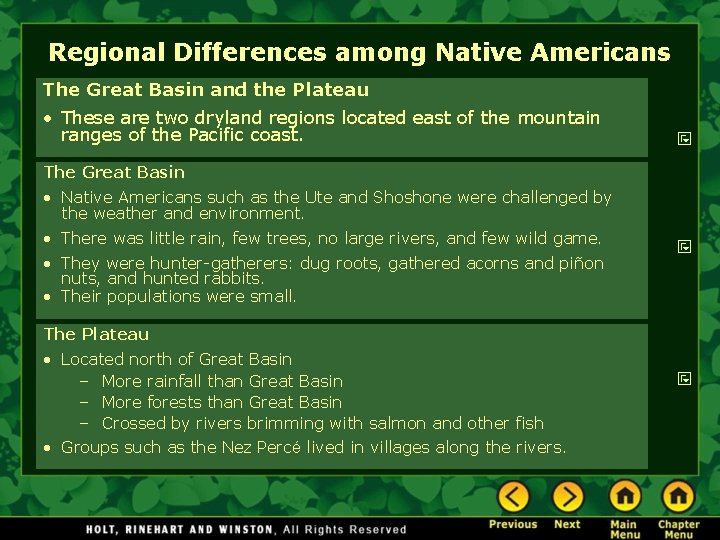 Regional Differences among Native Americans

The Great Basin and the Plateau

• These are two dryland regions located east of the mountain ranges of the Pacific coast.

The Great Basin

• Native Americans such as the Ute and Shoshone were challenged by the weather and environment.

• There was little rain, few trees, no large rivers, and few wild game.

• They were hunter-gatherers: dug roots, gathered acorns and piñon nuts, and hunted rabbits.

• Their populations were small.

The Plateau

• Located north of Great Basin
 – More rainfall than Great Basin
 – More forests than Great Basin
 – Crossed by rivers brimming with salmon and other fish

• Groups such as the Nez Percé lived in villages along the rivers.

HOLT, RINEHART AND WINSTON, All Rights Reserved

Previous Next Main Menu Chapter Menu